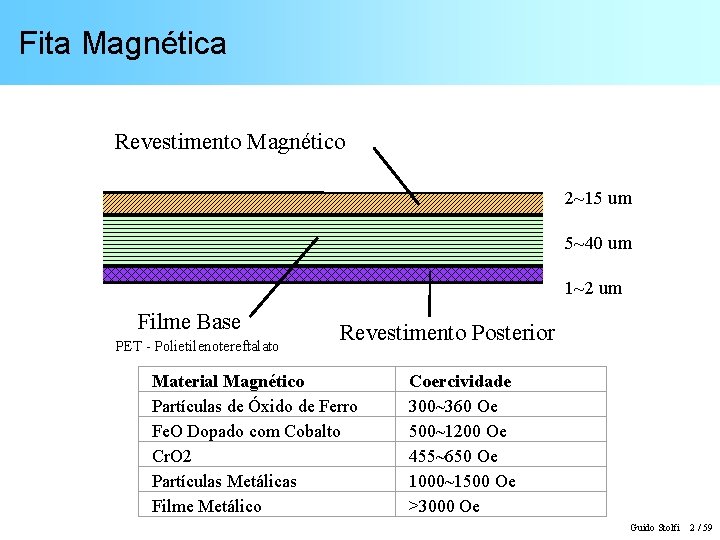 Fita Magnética

Revestimento Magnético

2~15 um

5~40 um

1~2 um

Filme Base

PET - Polietilenotereftalato

Revestimento Posterior

| Material Magnético | Coercividade |
|---|---|
| Partículas de Óxido de Ferro | 300~360 Oe |
| FeO Dopado com Cobalto | 500~1200 Oe |
| CrO2 | 455~650 Oe |
| Partículas Metálicas | 1000~1500 Oe |
| Filme Metálico | >3000 Oe |

Guido Stolfi 2 / 59